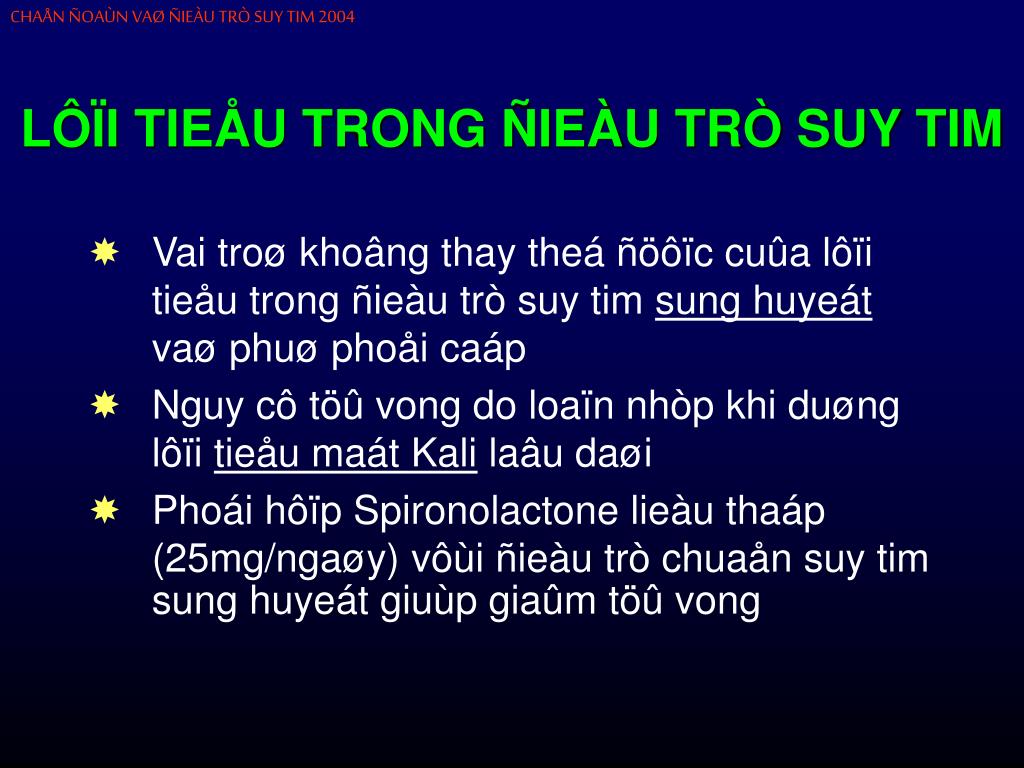 CHAÅN ÑOAÙN VAØ ÑIEÀU TRÒ SUY TIM 2004

LÔÏI TIEÅU TRONG ÑIEÀU TRÒ SUY TIM

Vai troø khoâng thay theá ñöôïc cuûa lôïi tieåu trong ñieàu trò suy tim sung huyeát vaø phuø phoåi caáp

Nguy cô töû vong do loaïn nhòp khi duøng lôïi tieåu maát Kali laâu daøi

Phoái hôïp Spironolactone lieàu thaáp (25mg/ngaøy) vôùi ñieàu trò chuaån suy tim sung huyeát giuùp giaûm töû vong